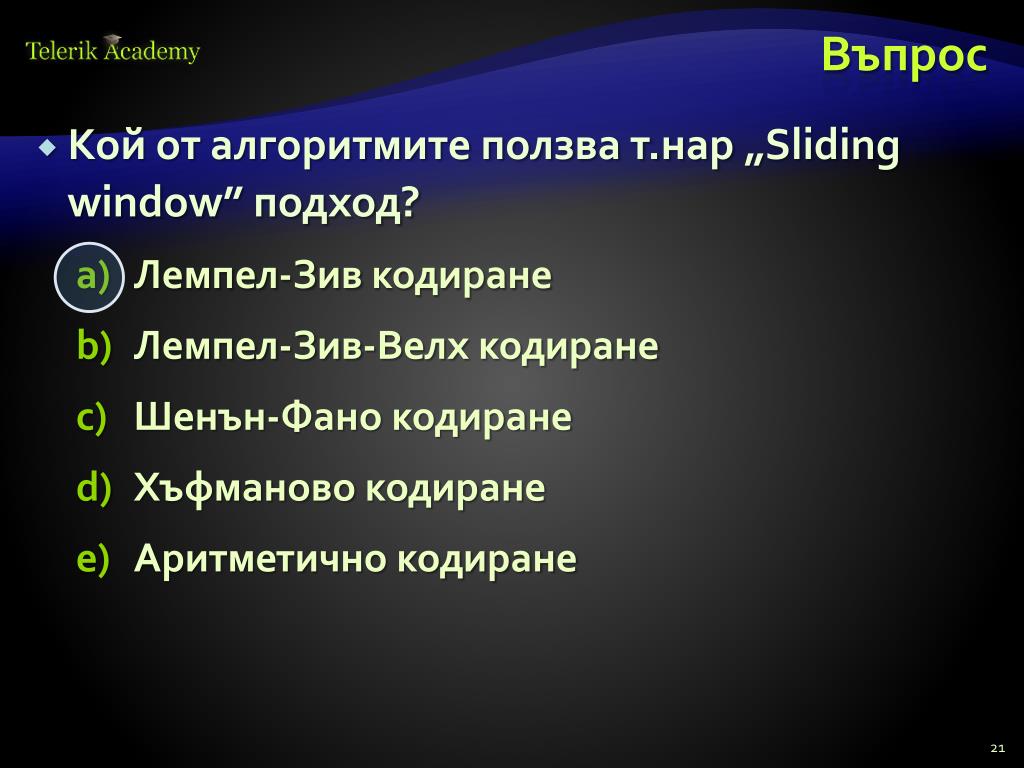 Telerik Academy

Въпрос

Кой от алгоритмите ползва т.нар „Sliding window“ подход?

a) Лемпел-Зив кодиране

b) Лемпел-Зив-Велх кодиране

c) Шенън-Фано кодиране

d) Хъфманово кодиране

e) Аритметично кодиране

21